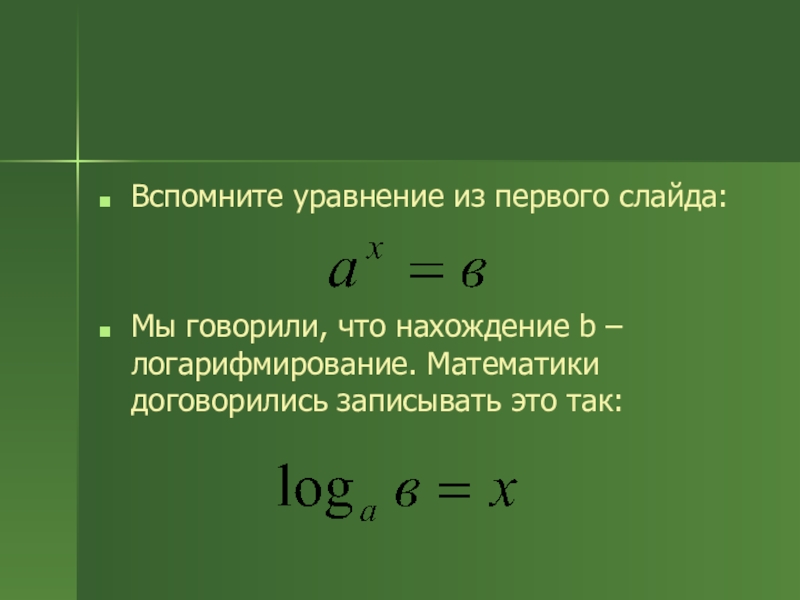 Вспомните уравнение из первого слайда:

$a^x = в$

Мы говорили, что нахождение b – логарифмирование. Математики договорились записывать это так:

$\log_a в = x$